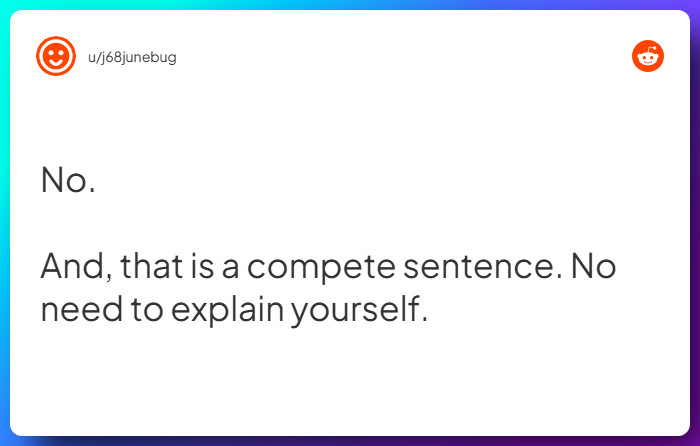 u/j68junebug

No.

And, that is a compete sentence. No need to explain yourself.